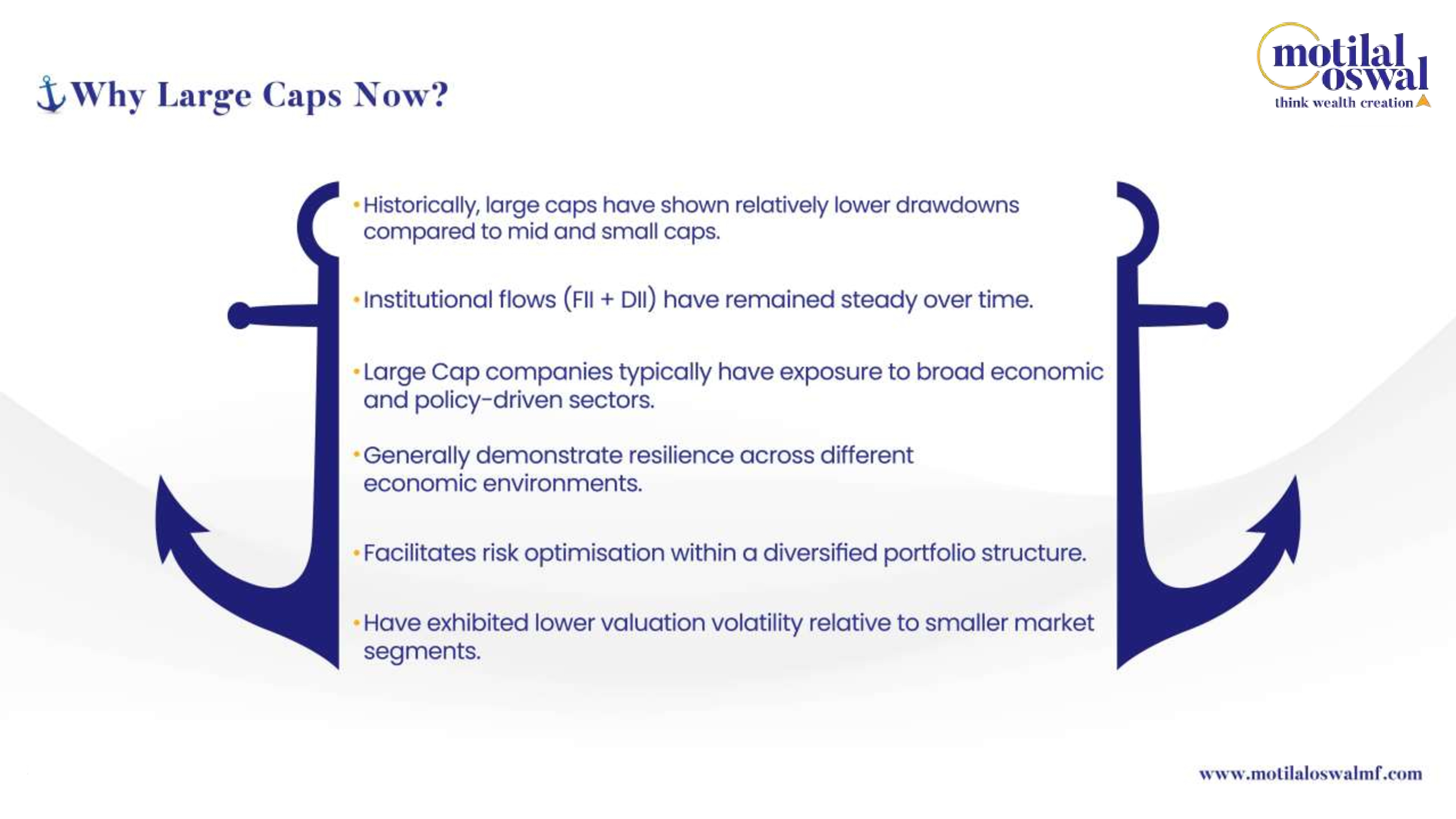 Why Large Caps Now?

motilal oswal
think wealth creation

• Historically, large caps have shown relatively lower drawdowns compared to mid and small caps.

• Institutional flows (FII + DII) have remained steady over time.

• Large Cap companies typically have exposure to broad economic and policy-driven sectors.

• Generally demonstrate resilience across different economic environments.

• Facilitates risk optimisation within a diversified portfolio structure.

• Have exhibited lower valuation volatility relative to smaller market segments.

www.motilaloswalmf.com